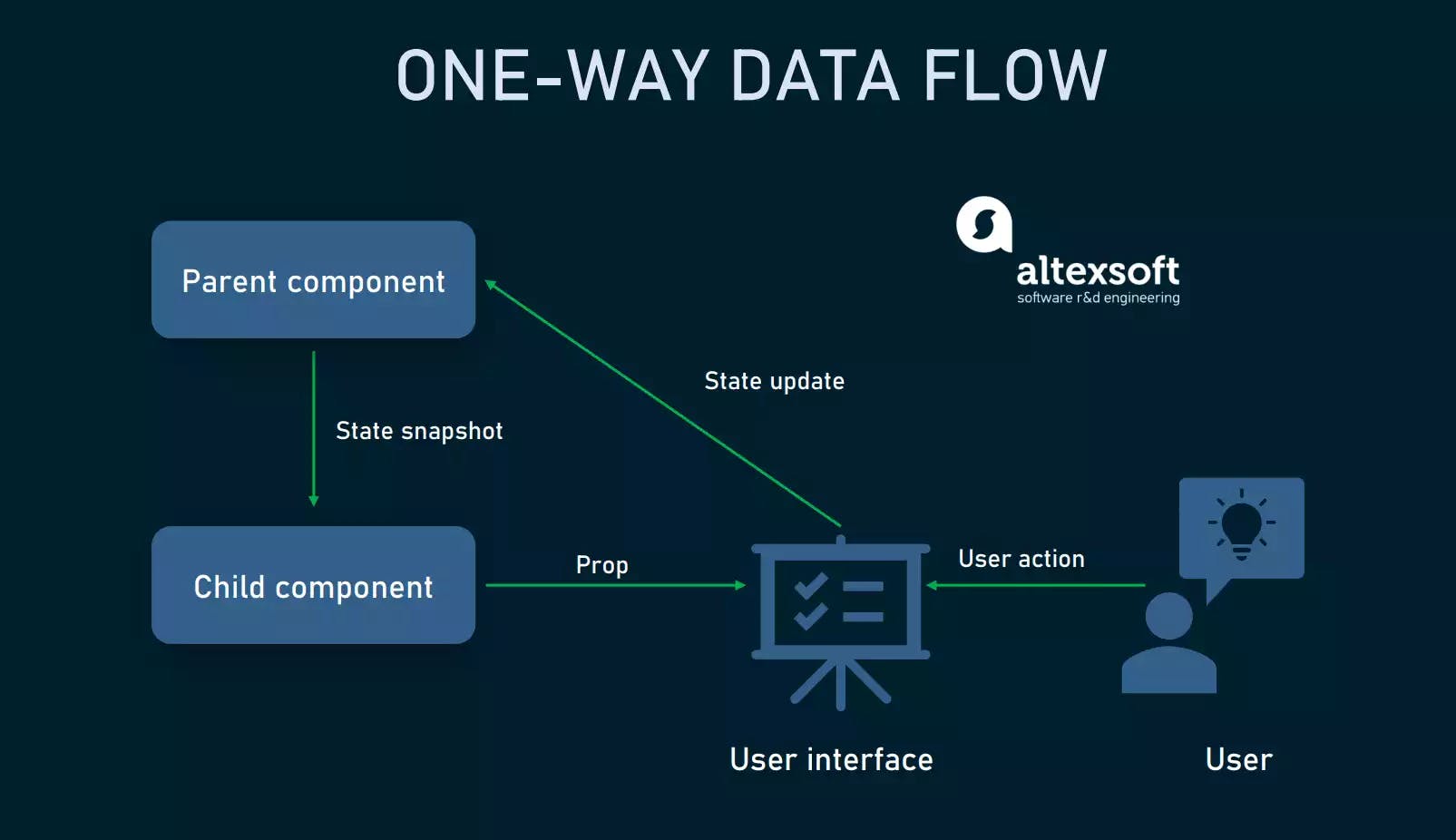 ONE-WAY DATA FLOW

altexsoft
software r&d engineering

Parent component

State update

State snapshot

Child component

Prop

User action

User interface

User